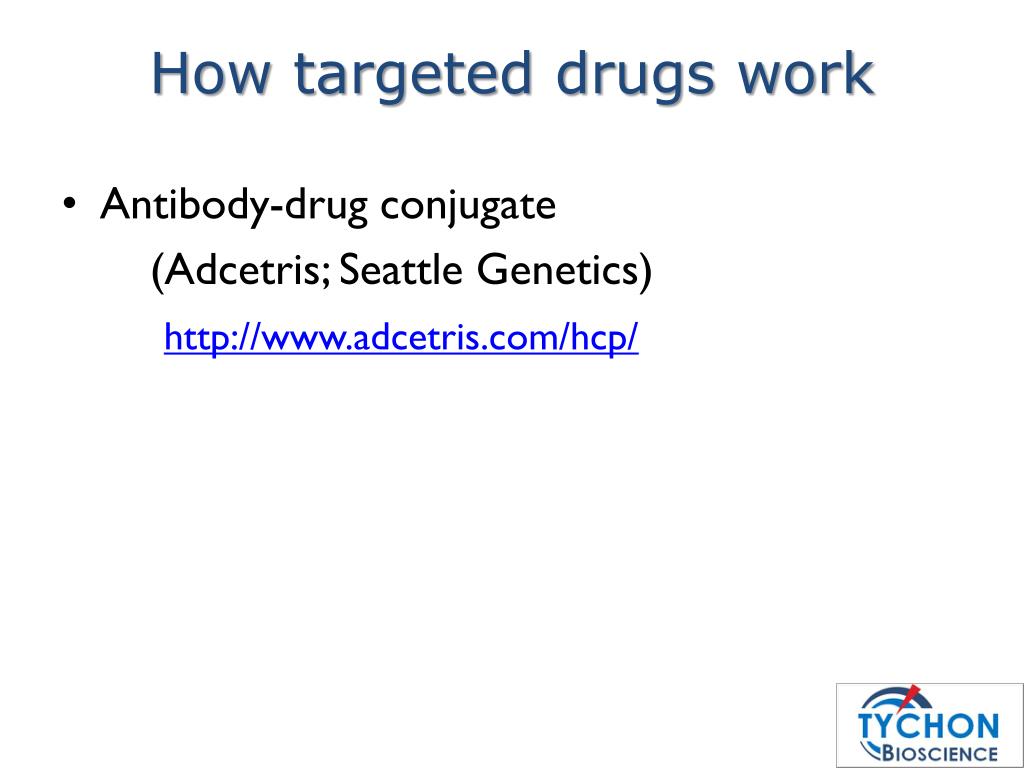 How targeted drugs work

• Antibody-drug conjugate

(Adcetris; Seattle Genetics)

http://www.adcetris.com/hcp/

TYCHON
BIOSCIENCE